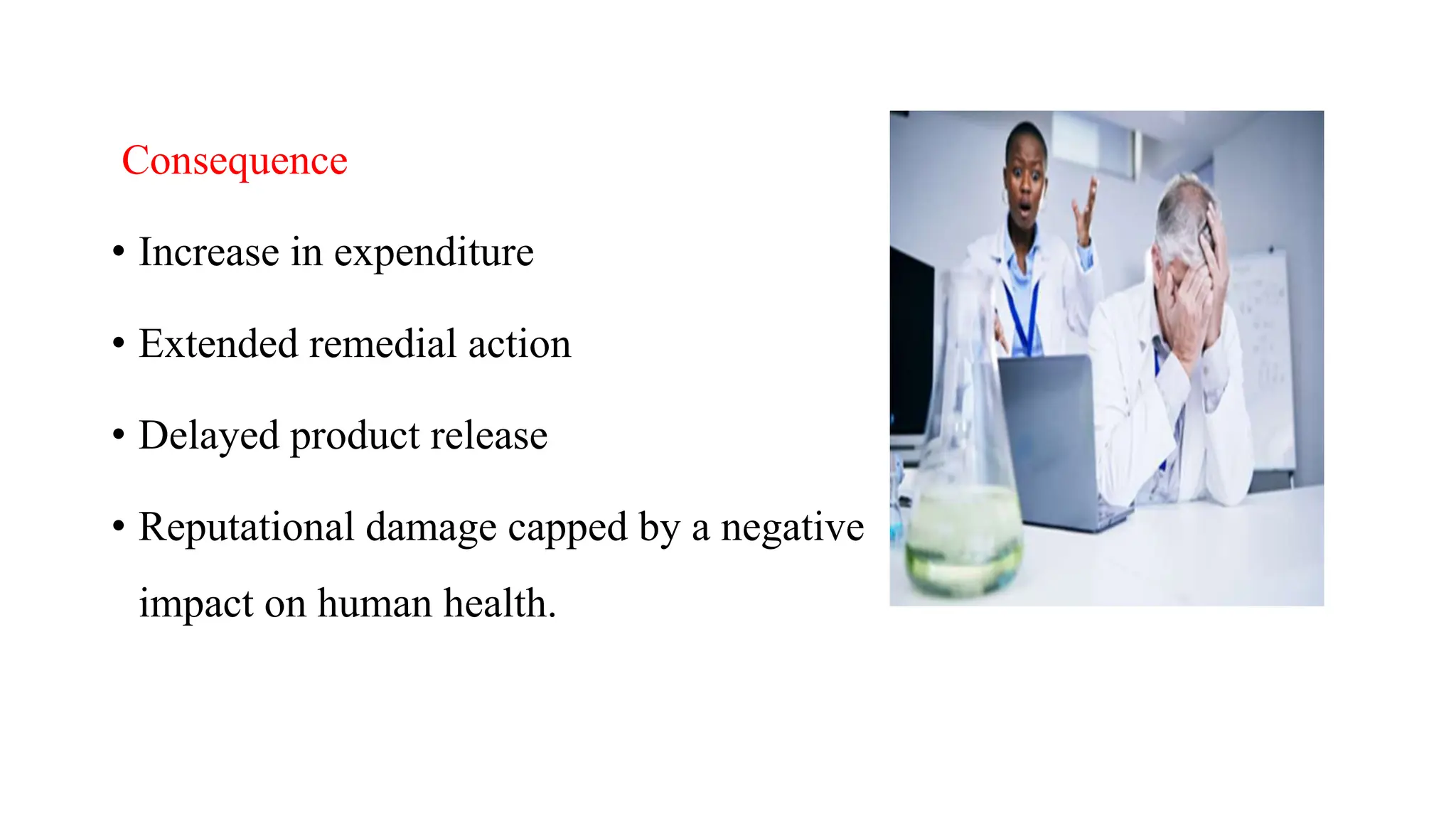 Consequence

• Increase in expenditure

• Extended remedial action

• Delayed product release

• Reputational damage capped by a negative impact on human health.